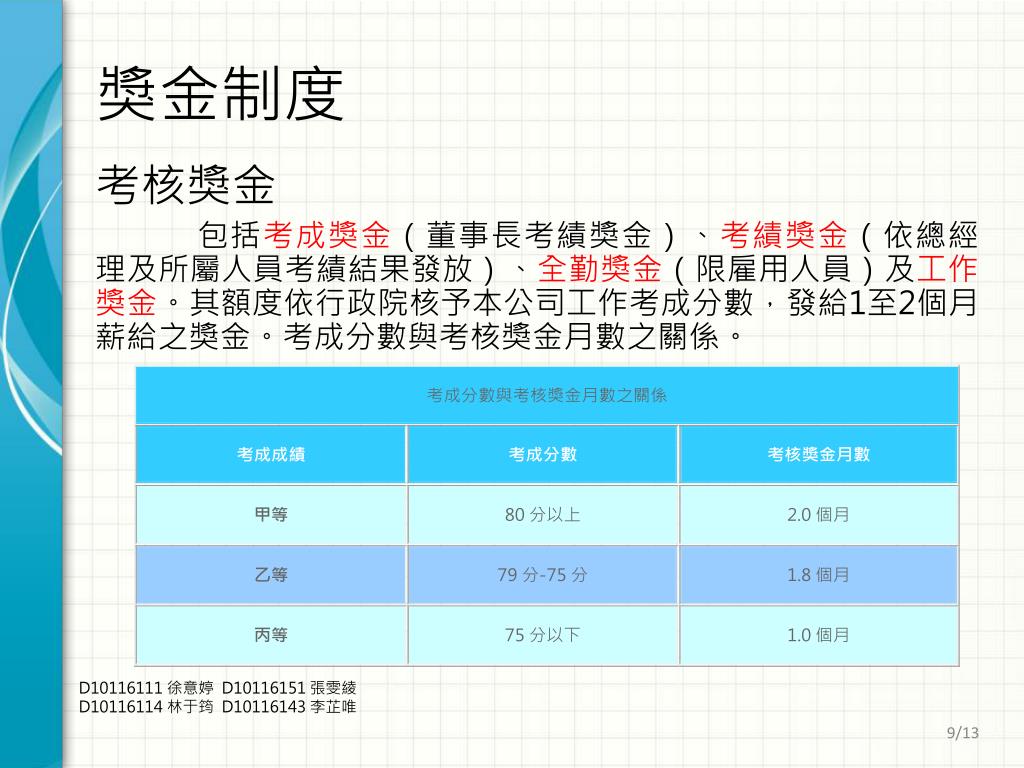 獎金制度

考核獎金

包括考成獎金（董事長考績獎金）、考績獎金（依總經理及所屬人員考績結果發放）、全勤獎金（限雇用人員）及工作獎金。其額度依行政院核予本公司工作考成分數，發給1至2個月薪給之獎金。考成分數與考核獎金月數之關係。

| 考成分數與考核獎金月數之關係 | | |
|---|---|---|
| 考成成績 | 考成分數 | 考核獎金月數 |
| 甲等 | 80 分以上 | 2.0 個月 |
| 乙等 | 79 分-75 分 | 1.8 個月 |
| 丙等 | 75 分以下 | 1.0 個月 |

D10116111 徐意婷 D10116151 張雯綾
D10116114 林于筠 D10116143 李芷唯

9/13